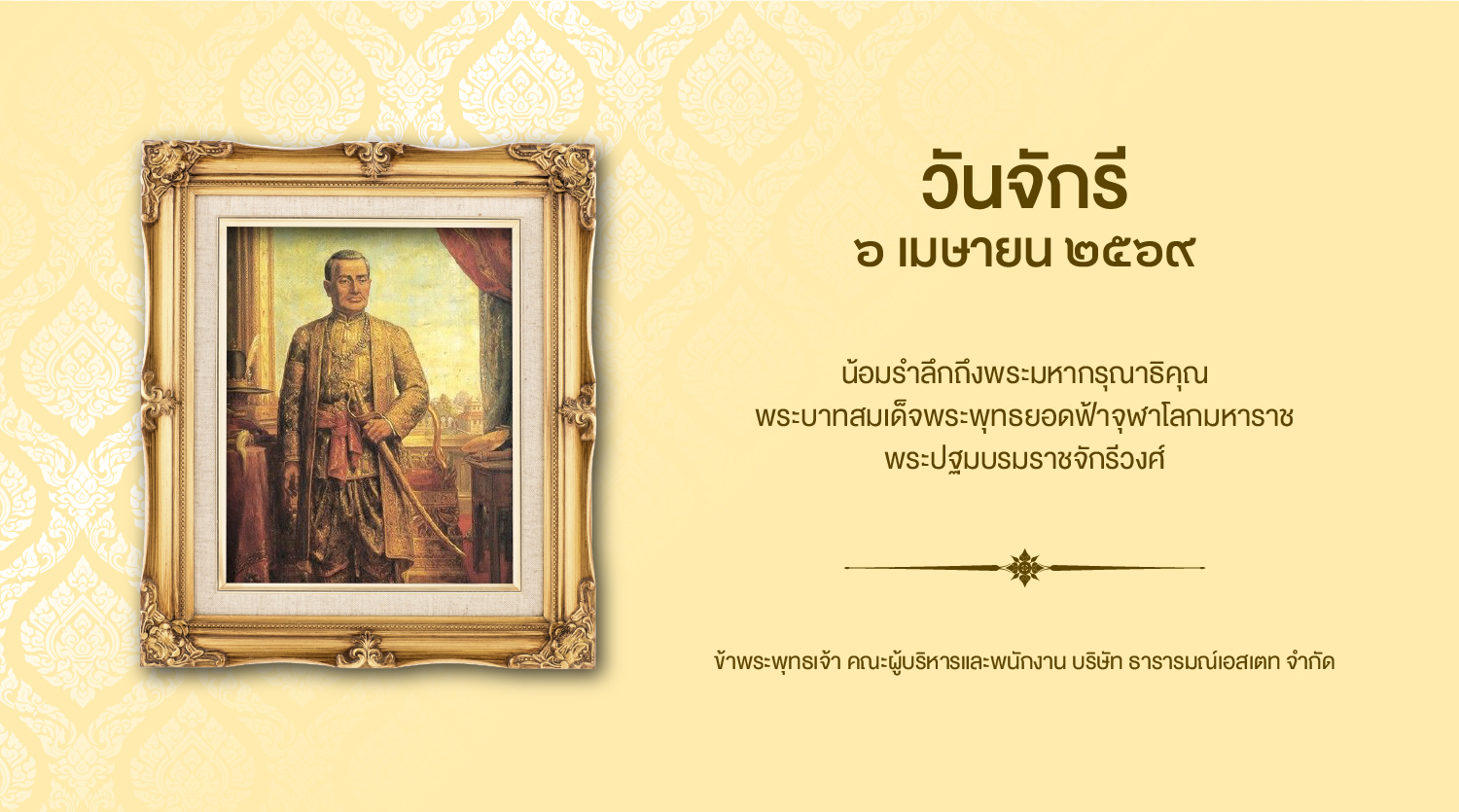 วันจักรี
๖ เมษายน ๒๕๖๙

น้อมรำลึกถึงพระมหากรุณาธิคุณ
พระบาทสมเด็จพระพุทธยอดฟ้าจุฬาโลกมหาราช
พระปฐมบรมราชจักรีวงศ์

ข้าพระพุทธเจ้า คณะผู้บริหารและพนักงาน บริษัท ธารารมณ์เอสเตท จำกัด